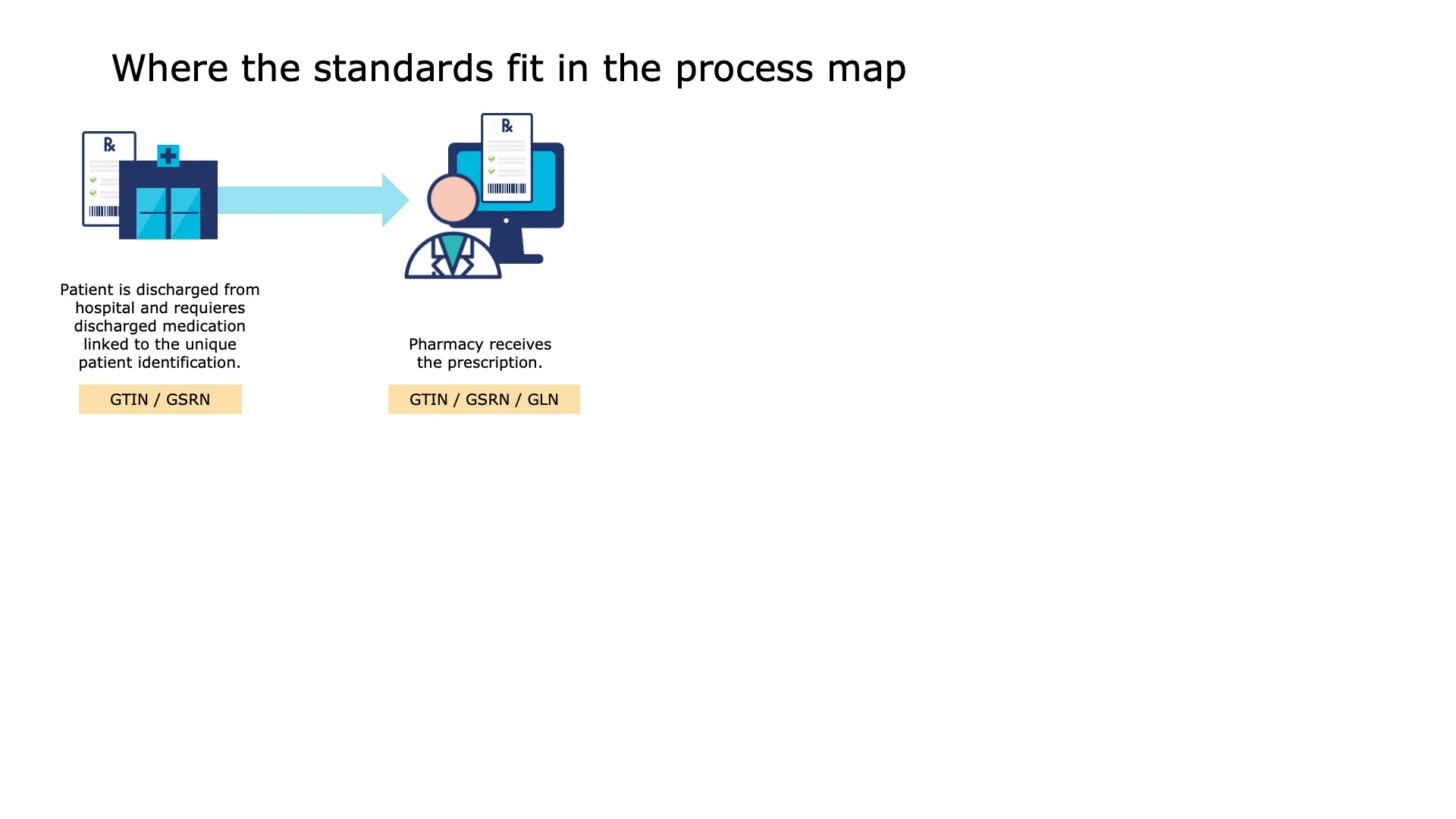 Where the standards fit in the process map

Rx

Rx

Patient is discharged from hospital and requieres discharged medication linked to the unique patient identification.

GTIN / GSRN

Pharmacy receives the prescription.

GTIN / GSRN / GLN